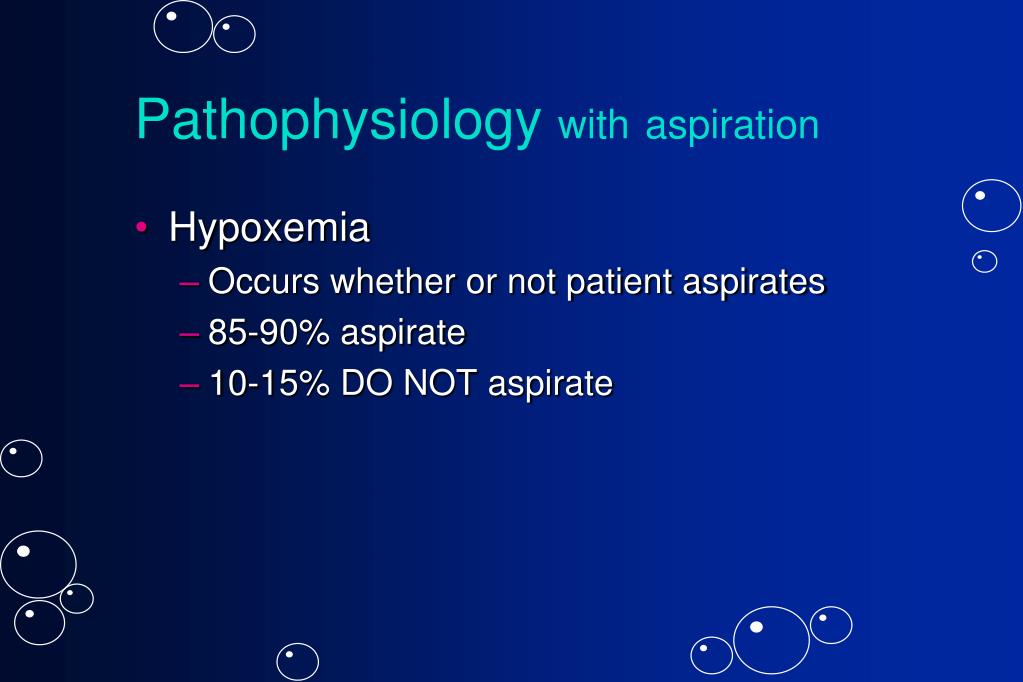 Pathophysiology with aspiration

• Hypoxemia
  – Occurs whether or not patient aspirates
  – 85-90% aspirate
  – 10-15% DO NOT aspirate